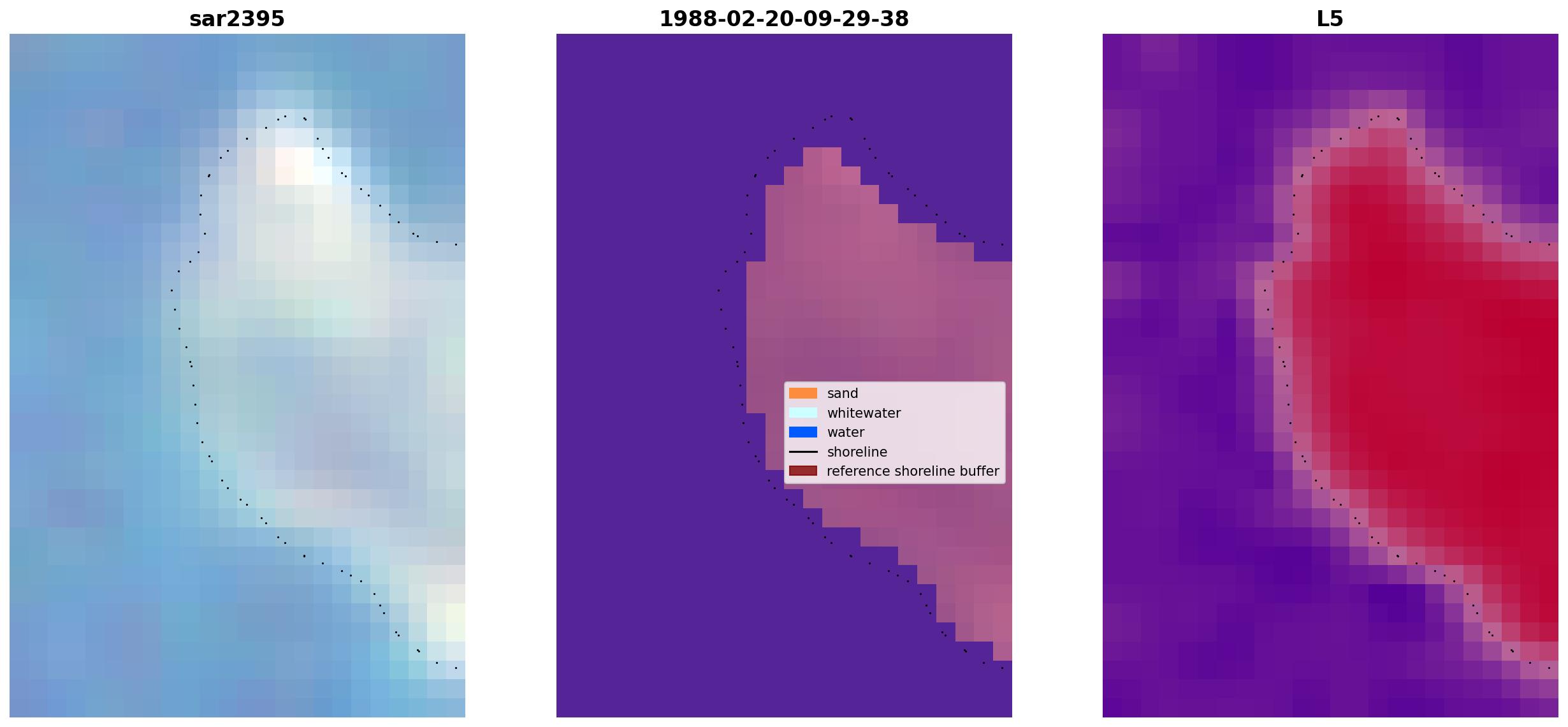 sar2395

1988-02-20-09-29-38

L5

sand
whitewater
water
shoreline
reference shoreline buffer